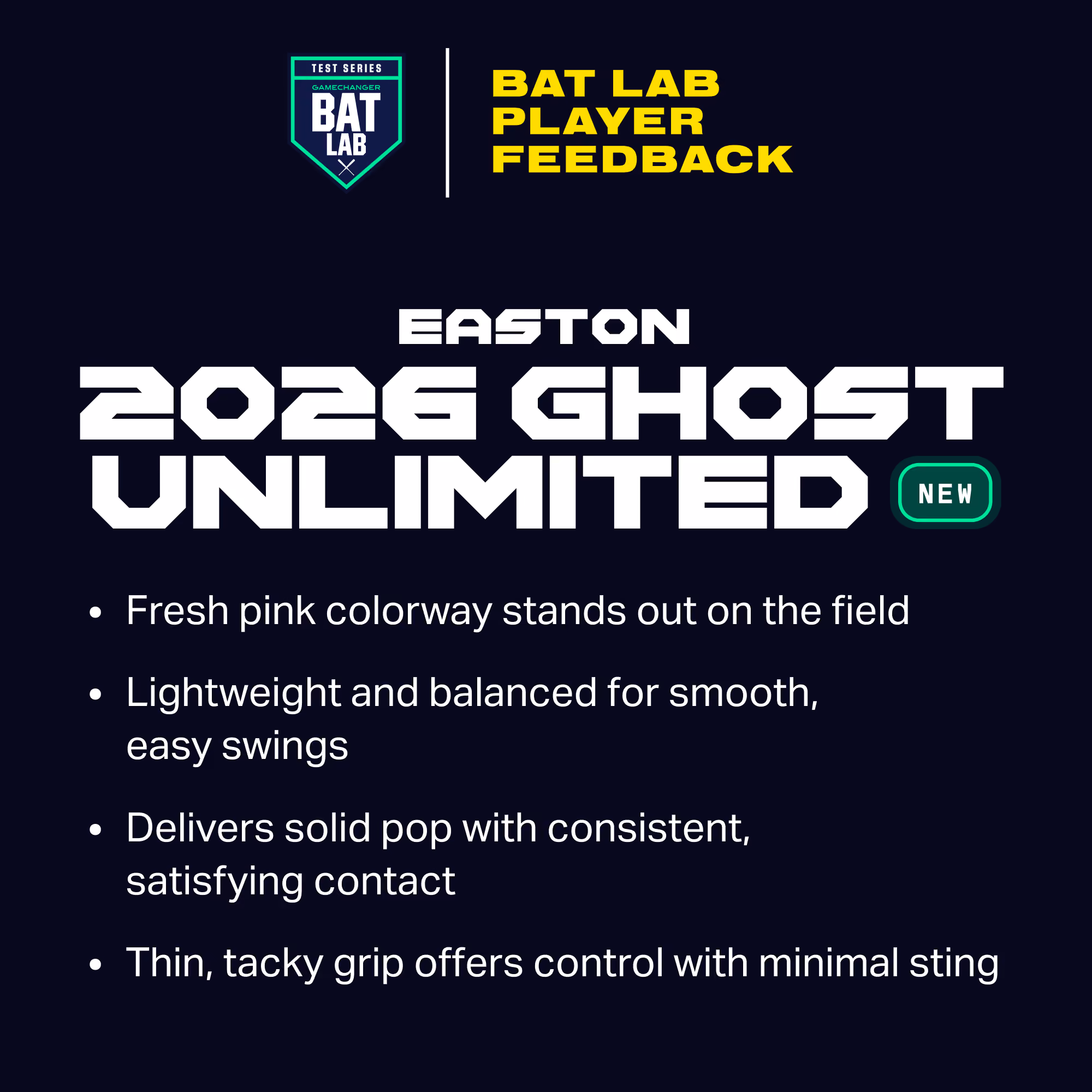 TEST SERIES
GAMECHANGER
BAT
LAB

BAT LAB
PLAYER
FEEDBACK

EASTON
2026 GHOST
UNLIMITED NEW

• Fresh pink colorway stands out on the field
• Lightweight and balanced for smooth, easy swings
• Delivers solid pop with consistent, satisfying contact
• Thin, tacky grip offers control with minimal sting